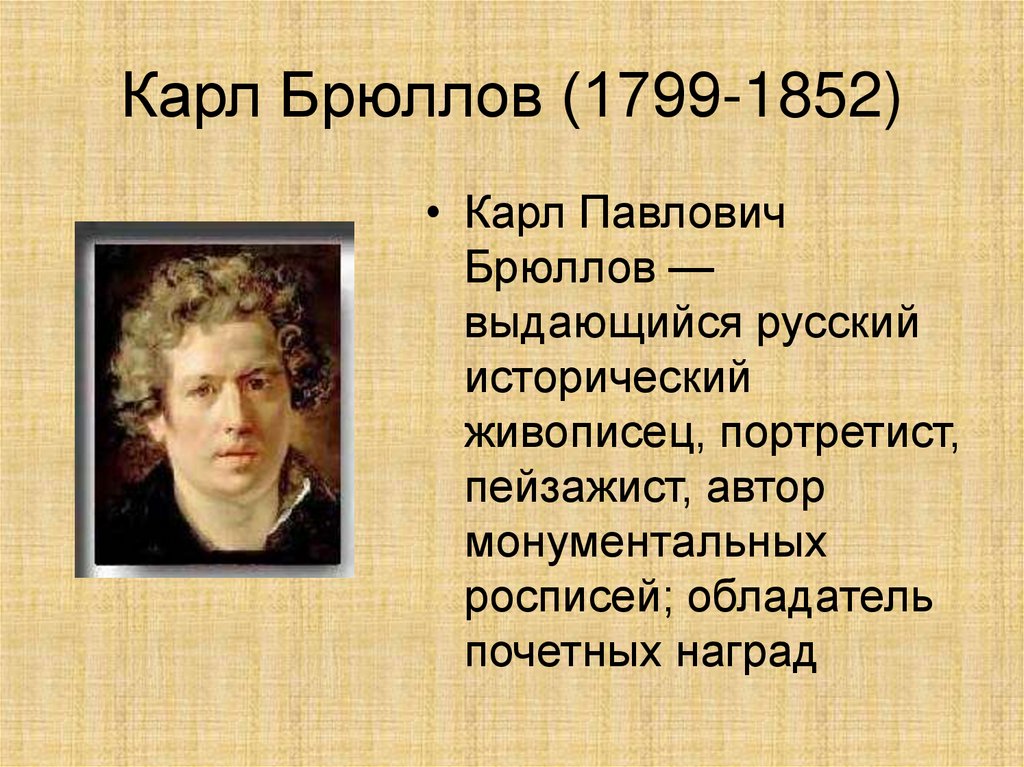 Карл Брюллов (1799-1852)

• Карл Павлович Брюллов — выдающийся русский исторический живописец, портретист, пейзажист, автор монументальных росписей; обладатель почетных наград